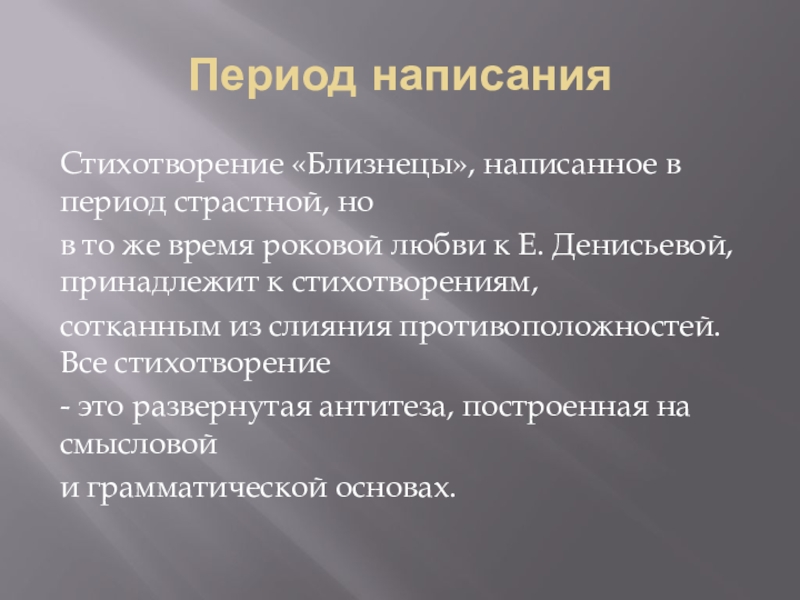 Период написания

Стихотворение «Близнецы», написанное в период страстной, но
в то же время роковой любви к Е. Денисьевой, принадлежит к стихотворениям,
сотканным из слияния противоположностей. Все стихотворение
- это развернутая антитеза, построенная на смысловой
и грамматической основах.